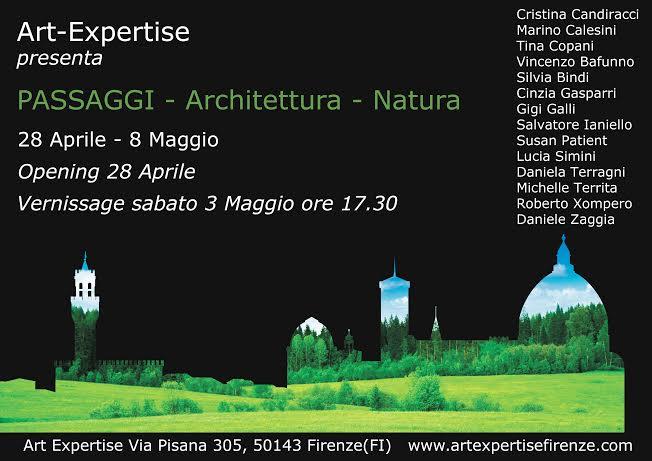 Art-Expertise
presenta

PASSAGGI - Architettura - Natura

28 Aprile - 8 Maggio

Opening 28 Aprile

Vernissage sabato 3 Maggio ore 17.30

Cristina Candiracci
Marino Calesini
Tina Copani
Vincenzo Bafunno
Silvia Bindi
Cinzia Gasparri
Gigi Galli
Salvatore Ianiello
Susan Patient
Lucia Simini
Daniela Terragni
Michelle Territa
Roberto Xompero
Daniele Zaggia

Art Expertise Via Pisana 305, 50143 Firenze(FI) www.artexpertisefirenze.com